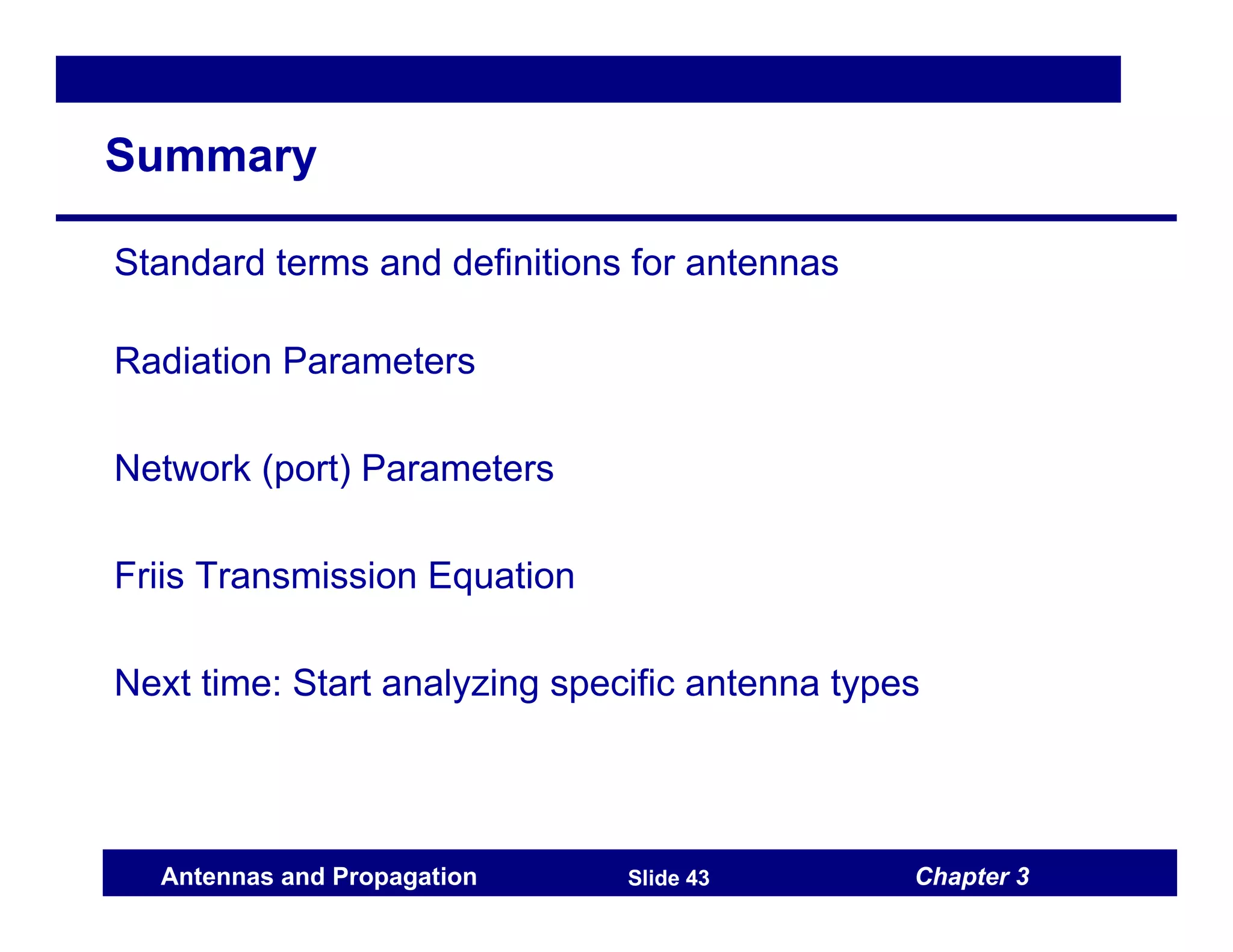 Summary

Standard terms and definitions for antennas

Radiation Parameters

Network (port) Parameters

Friis Transmission Equation

Next time: Start analyzing specific antenna types

Antennas and Propagation Slide 43 Chapter 3